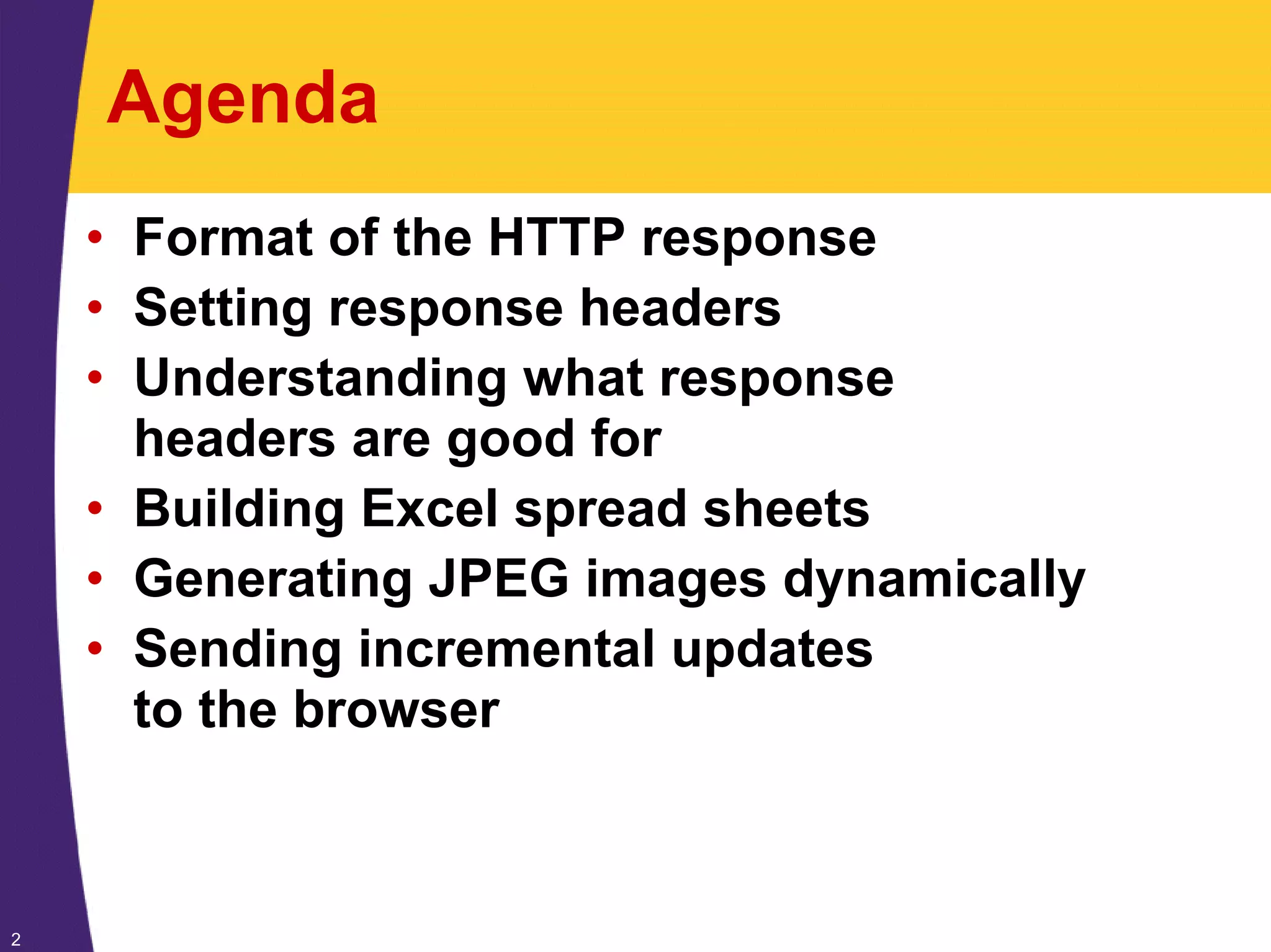 Agenda

• Format of the HTTP response
• Setting response headers
• Understanding what response headers are good for
• Building Excel spread sheets
• Generating JPEG images dynamically
• Sending incremental updates to the browser

2